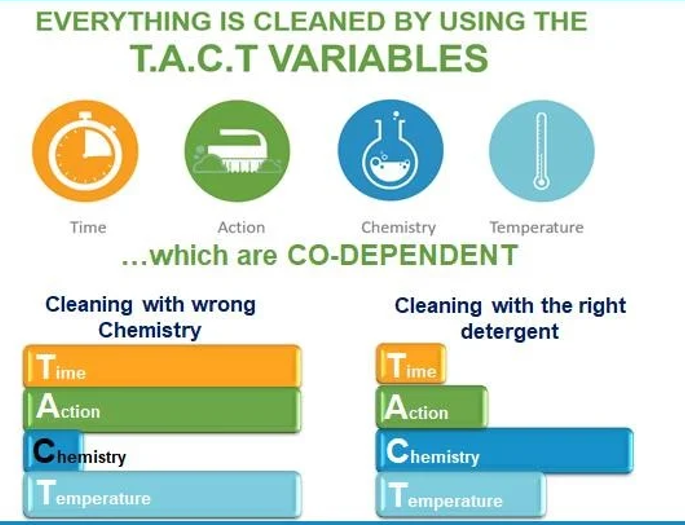 EVERYTHING IS CLEANED BY USING THE
T.A.C.T VARIABLES

Time

Action

Chemistry

Temperature

...which are CO-DEPENDENT

Cleaning with wrong Chemistry

Time

Action

Chemistry

Temperature

Cleaning with the right detergent

Time

Action

Chemistry

Temperature